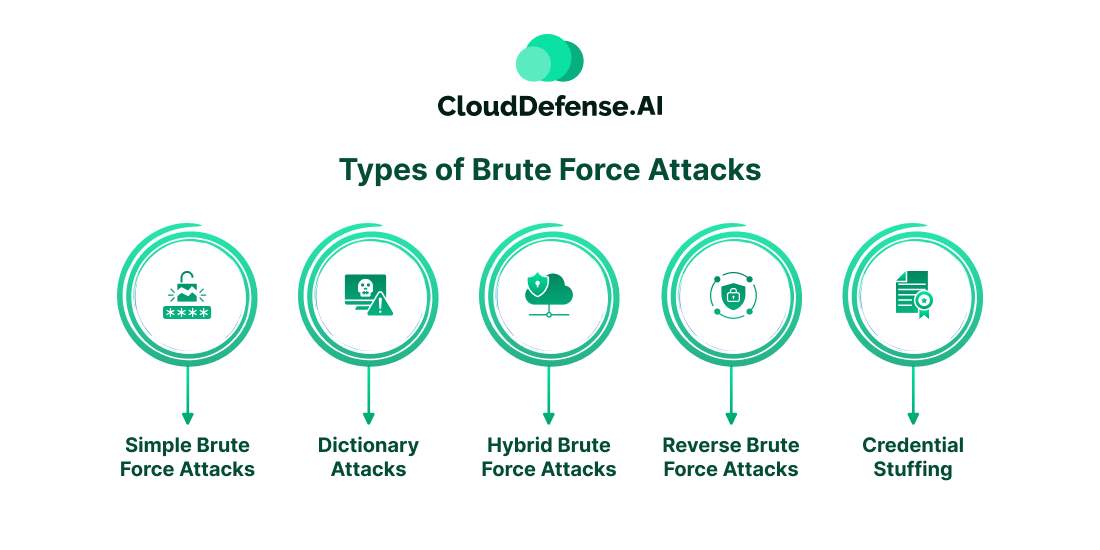 CloudDefense.AI

Types of Brute Force Attacks

****

Simple Brute Force Attacks

Dictionary Attacks

Hybrid Brute Force Attacks

Reverse Brute Force Attacks

Credential Stuffing